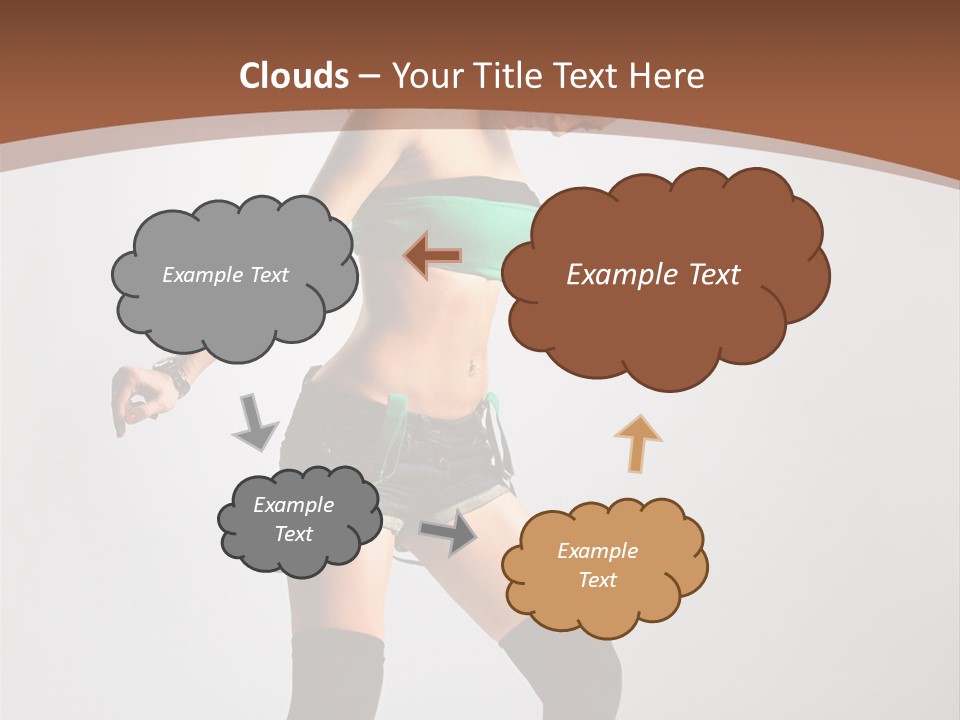 Clouds – Your Title Text Here

Example Text

Example Text

Example Text

Example Text